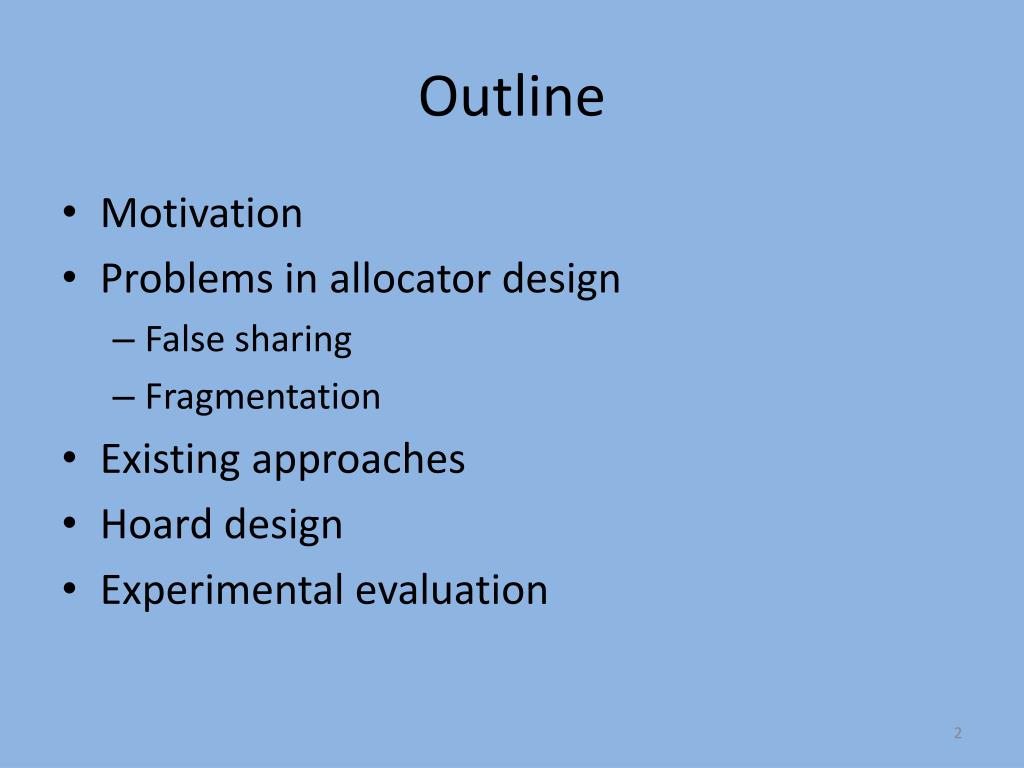 Outline

• Motivation
• Problems in allocator design
  – False sharing
  – Fragmentation
• Existing approaches
• Hoard design
• Experimental evaluation

2